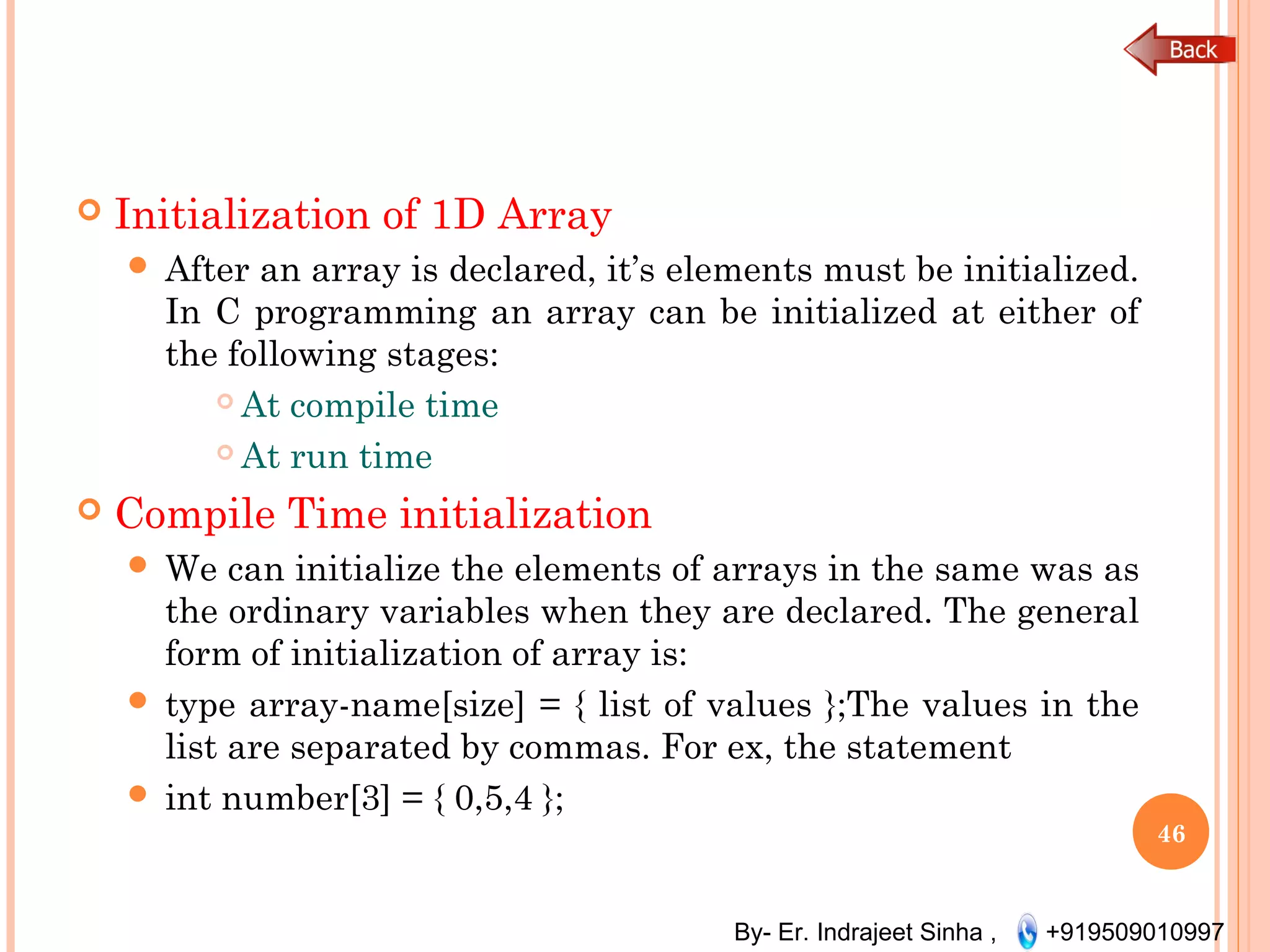 Back

Initialization of 1D Array

After an array is declared, it's elements must be initialized. In C programming an array can be initialized at either of the following stages:

At compile time

At run time

Compile Time initialization

We can initialize the elements of arrays in the same was as the ordinary variables when they are declared. The general form of initialization of array is:

type array-name[size] = { list of values };The values in the list are separated by commas. For ex, the statement

int number[3] = { 0,5,4 };

46

By- Er. Indrajeet Sinha , +919509010997